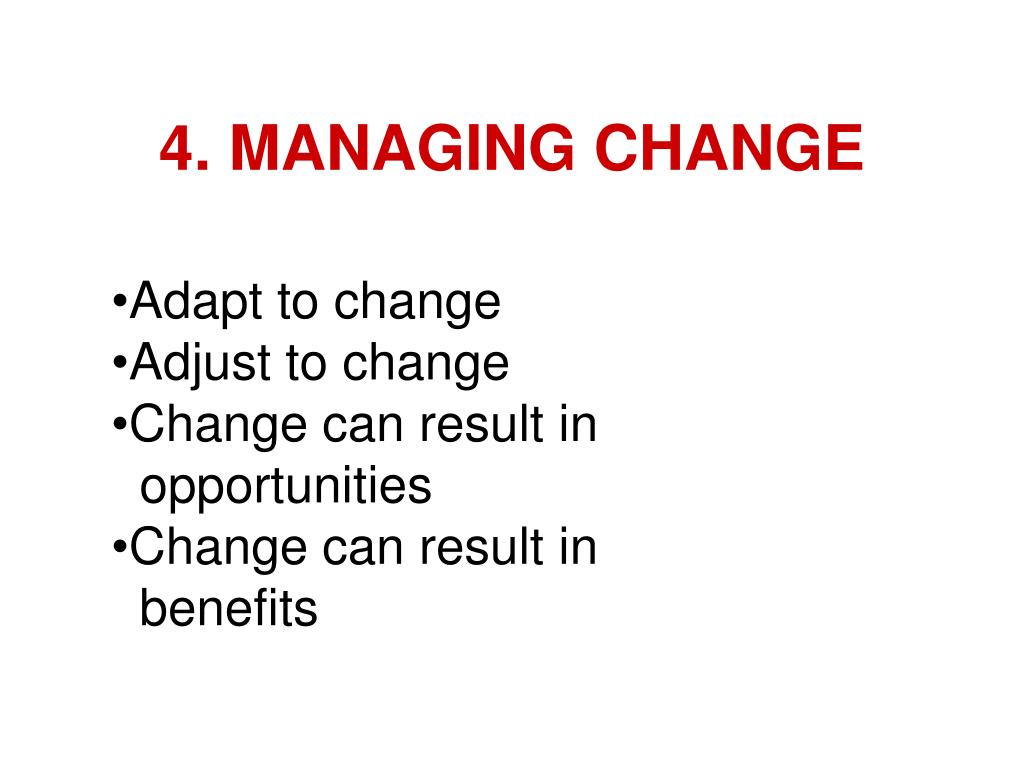 4. MANAGING CHANGE

•Adapt to change
•Adjust to change
•Change can result in opportunities
•Change can result in benefits